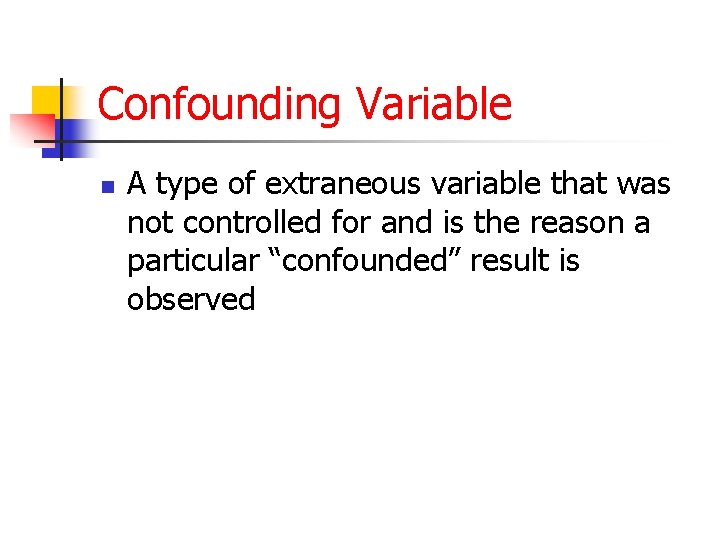 Confounding Variable

A type of extraneous variable that was not controlled for and is the reason a particular “confounded” result is observed